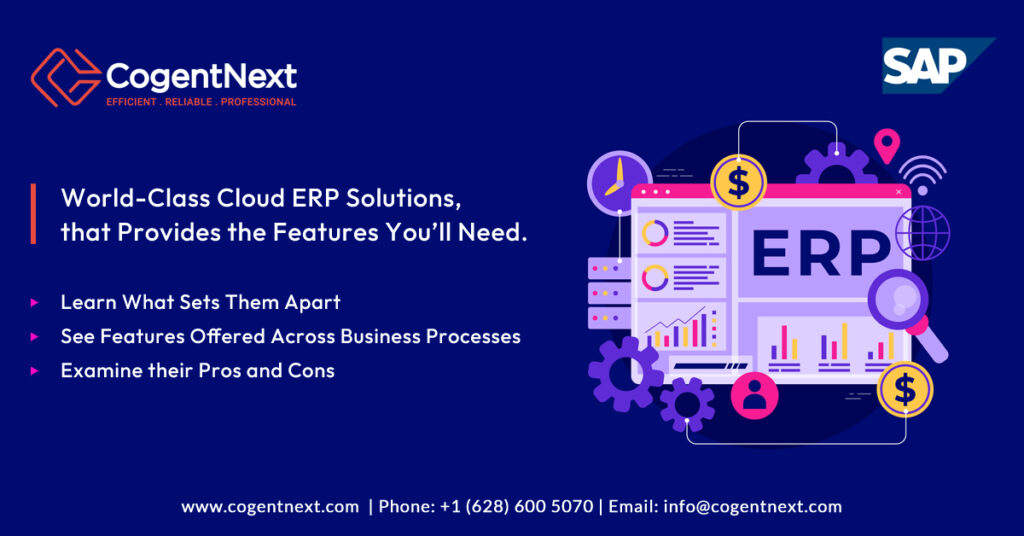 CogentNext
EFFICIENT . RELIABLE . PROFESSIONAL

SAP

World-Class Cloud ERP Solutions, that Provides the Features You'll Need.

Learn What Sets Them Apart
See Features Offered Across Business Processes
Examine their Pros and Cons

ERP

$

$

www.cogentnext.com | Phone: +1 (628) 600 5070 | Email: info@cogentnext.com